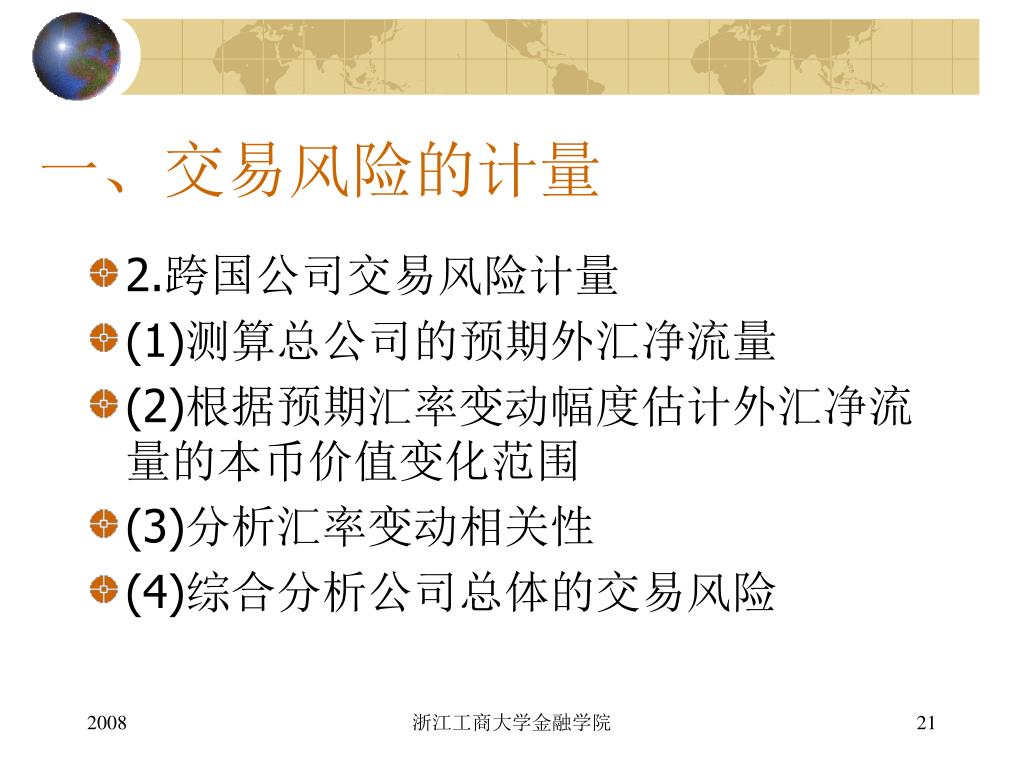 一、交易风险的计量

2.跨国公司交易风险计量

(1)测算总公司的预期外汇净流量

(2)根据预期汇率变动幅度估计外汇净流量的本币价值变化范围

(3)分析汇率变动相关性

(4)综合分析公司总体的交易风险

2008

浙江工商大学金融学院

21